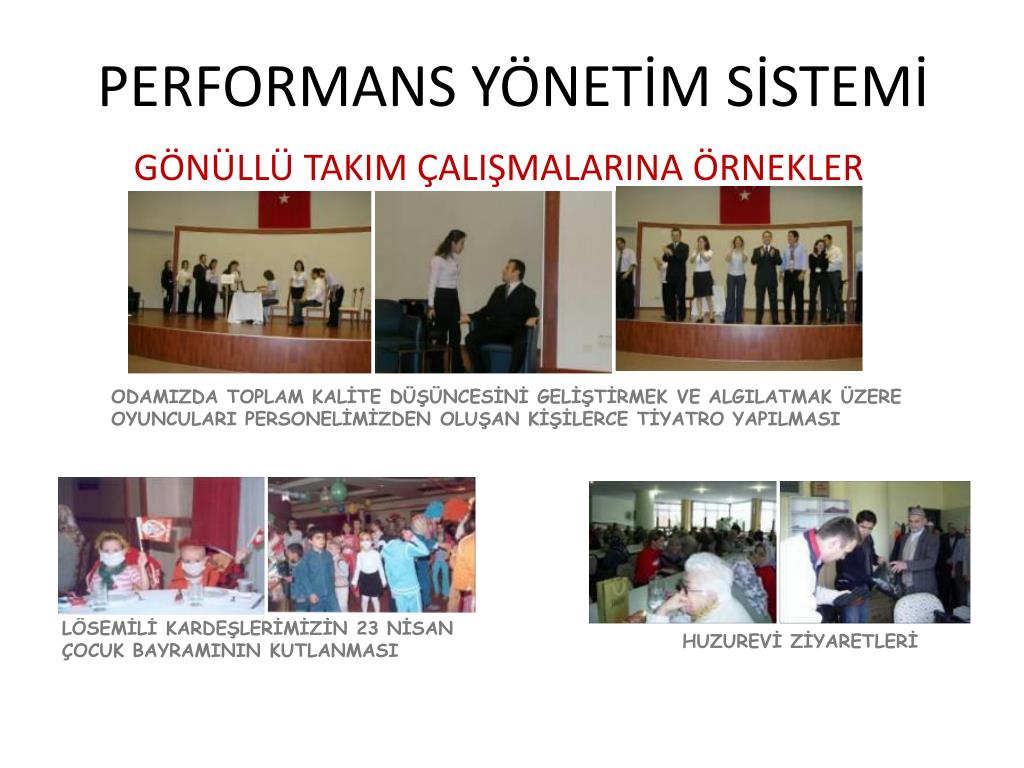 PERFORMANS YÖNETİM SİSTEMİ

GÖNÜLLÜ TAKIM ÇALIŞMALARINA ÖRNEKLER

ODAMIZDA TOPLAM KALİTE DÜŞÜNCESİNİ GELİŞTİRMEK VE ALGILATMAK ÜZERE OYUNCULARI PERSONELİMİZDEN OLUŞAN KİŞİLERCE TİYATRO YAPILMASI

LÖSEMİLİ KARDEŞLERİMİZİN 23 NİSAN ÇOCUK BAYRAMININ KUTLANMASI

HUZUREVİ ZİYARETLERİ